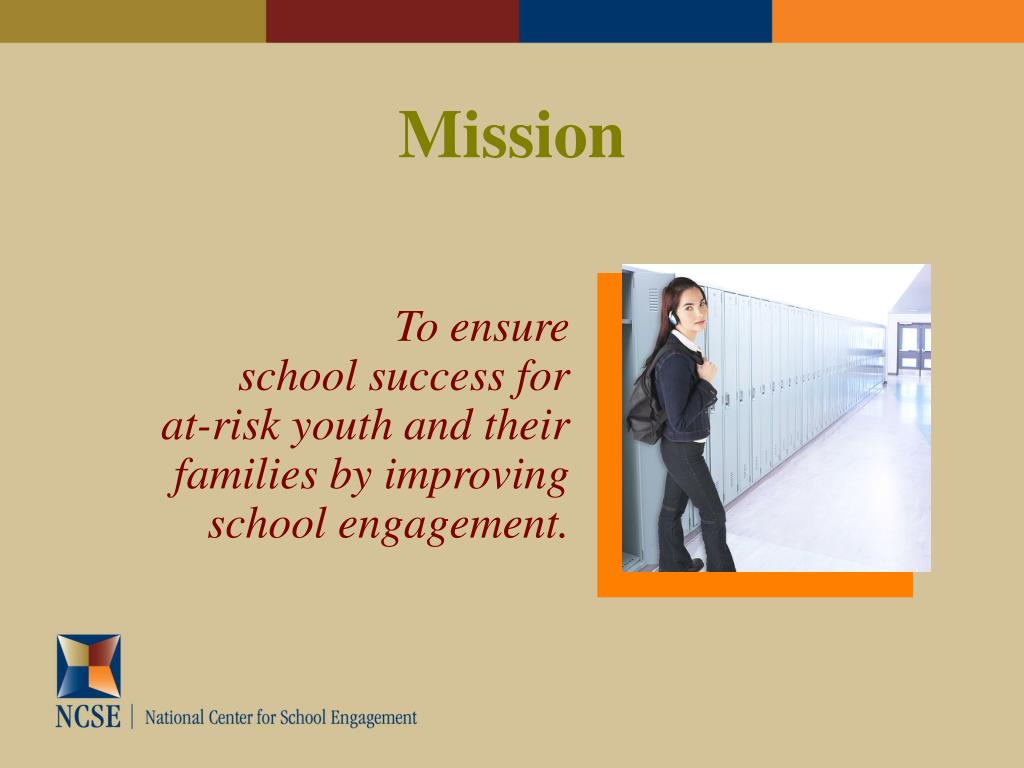 Mission

To ensure school success for at-risk youth and their families by improving school engagement.

NCSE | National Center for School Engagement